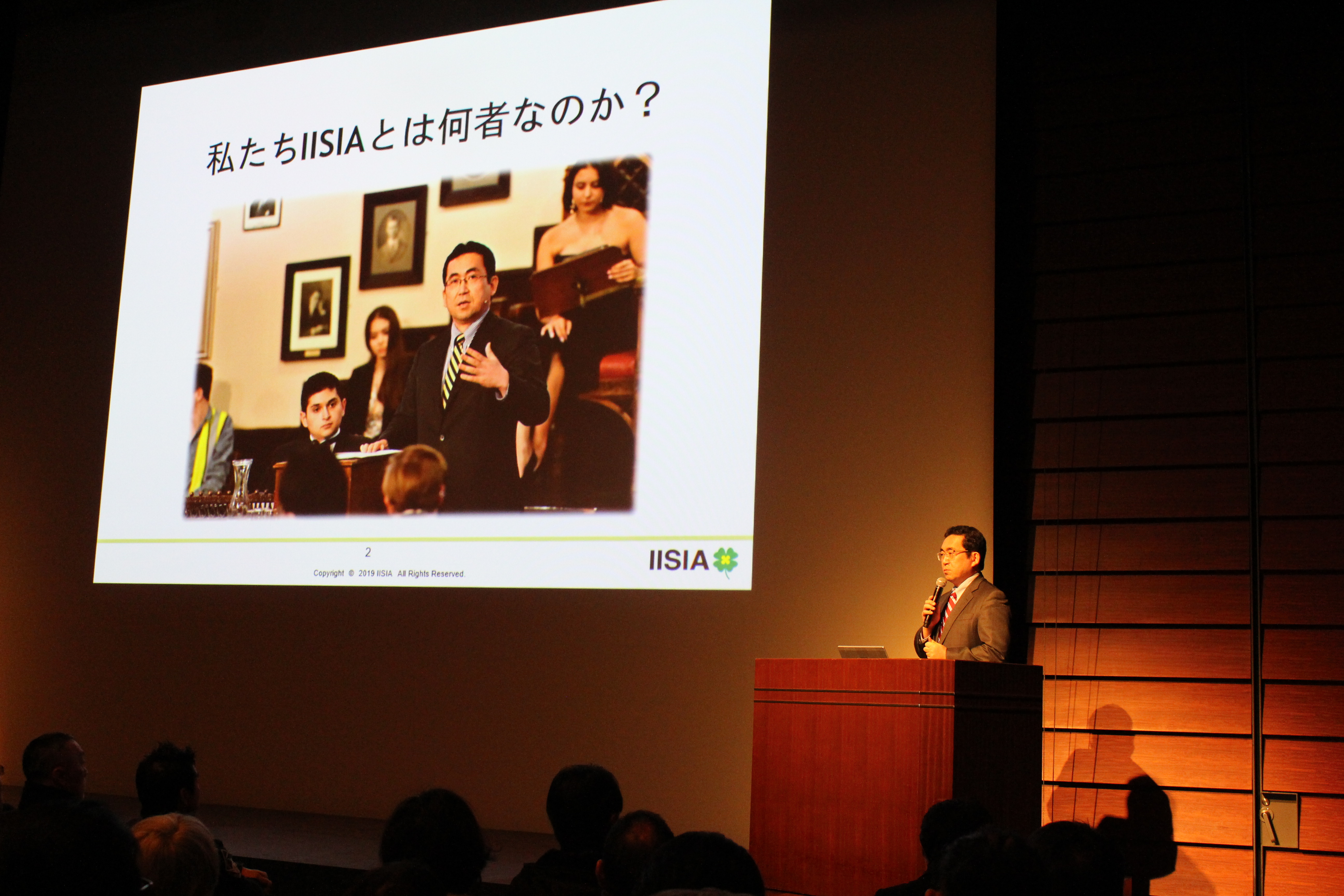 私たちIISIAとは何者なのか？

2

Copyright © 2019 IISIA All Rights Reserved.

IISIA